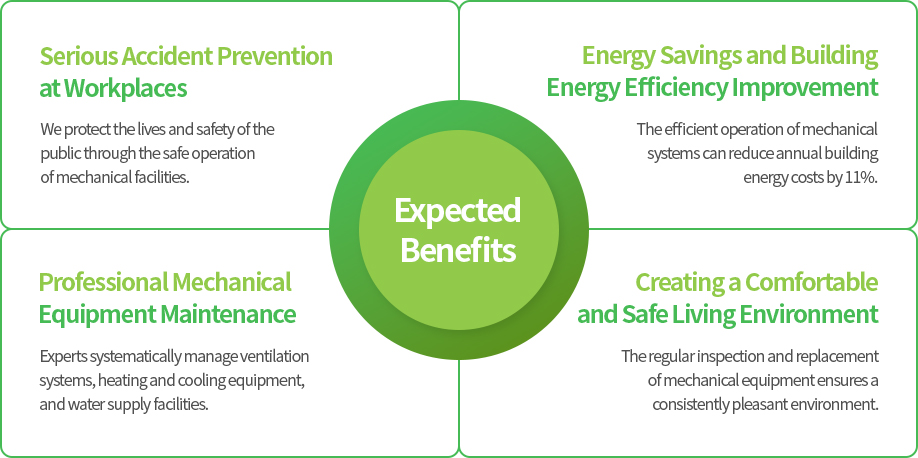 Serious Accident Prevention at Workplaces

We protect the lives and safety of the public through the safe operation of mechanical facilities.

Energy Savings and Building Energy Efficiency Improvement

The efficient operation of mechanical systems can reduce annual building energy costs by 11%.

Expected Benefits

Professional Mechanical Equipment Maintenance

Experts systematically manage ventilation systems, heating and cooling equipment, and water supply facilities.

Creating a Comfortable and Safe Living Environment

The regular inspection and replacement of mechanical equipment ensures a consistently pleasant environment.